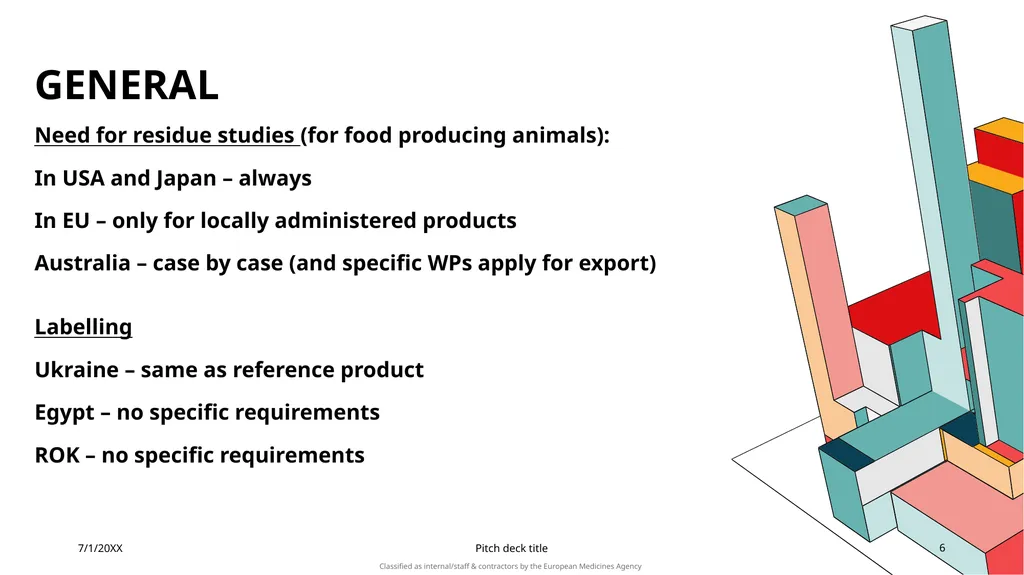 GENERAL

Need for residue studies (for food producing animals):

In USA and Japan – always

In EU – only for locally administered products

Australia – case by case (and specific WPs apply for export)

Labelling

Ukraine – same as reference product

Egypt – no specific requirements

ROK – no specific requirements

7/1/20XX

Pitch deck title

6

Classified as internal/staff & contractors by the European Medicines Agency